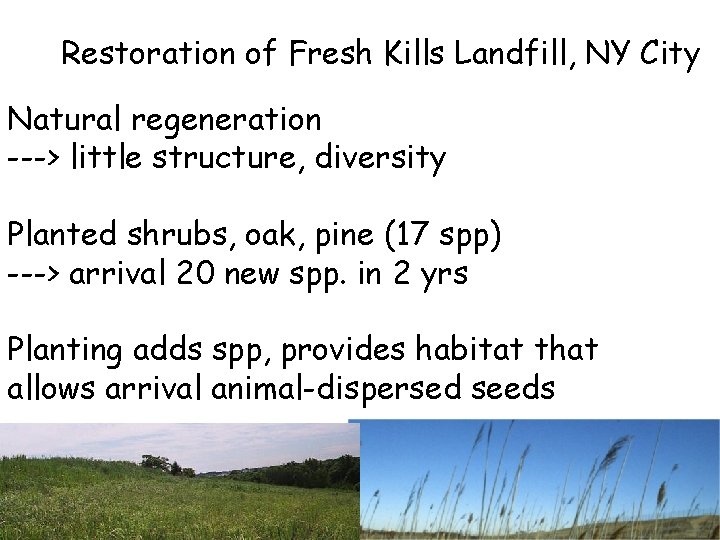 Restoration of Fresh Kills Landfill, NY City

Natural regeneration
---> little structure, diversity

Planted shrubs, oak, pine (17 spp)
---> arrival 20 new spp. in 2 yrs

Planting adds spp, provides habitat that allows arrival animal-dispersed seeds